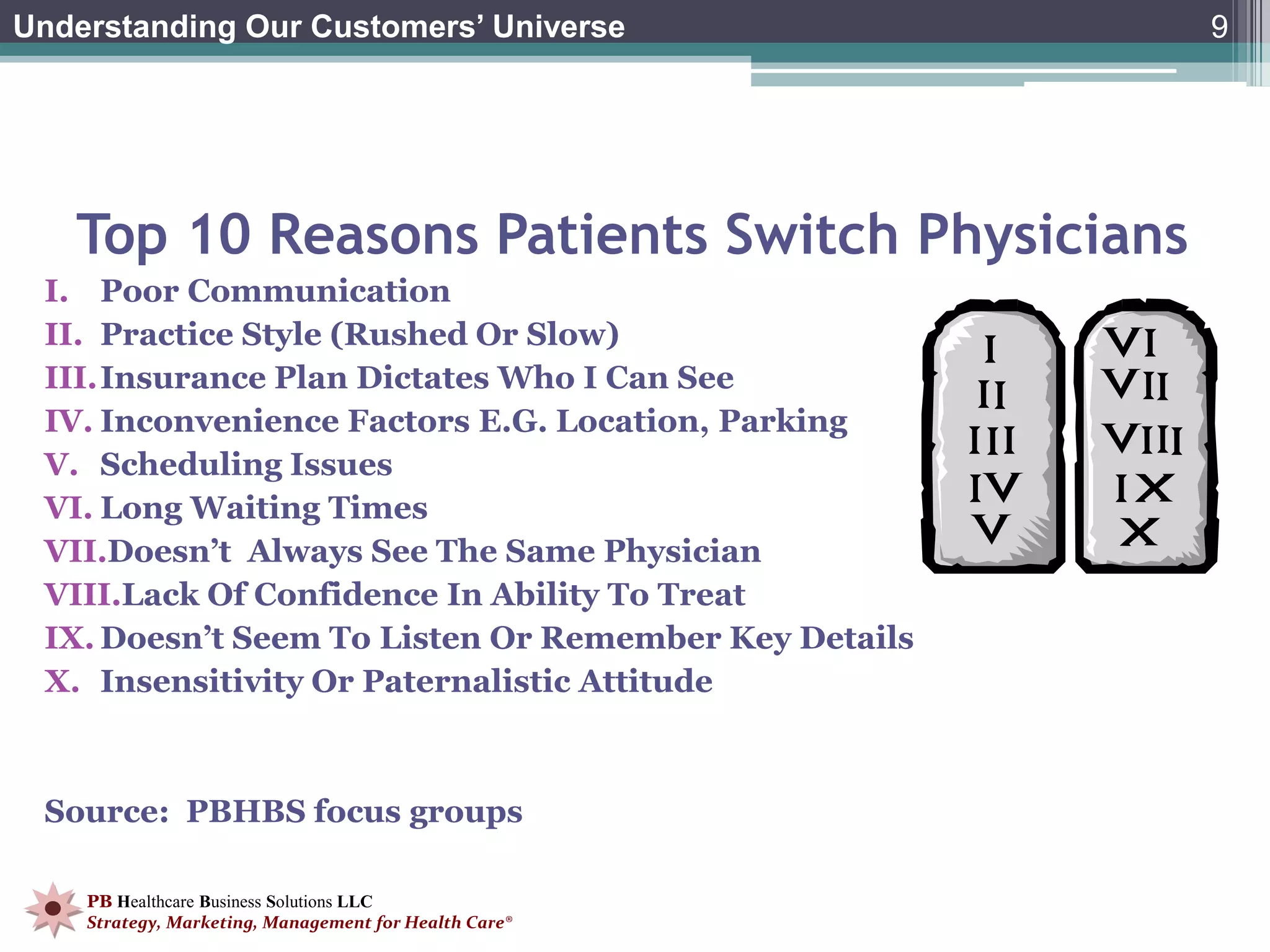 Understanding Our Customers' Universe

9

Top 10 Reasons Patients Switch Physicians

I. Poor Communication
II. Practice Style (Rushed Or Slow)
III. Insurance Plan Dictates Who I Can See
IV. Inconvenience Factors E.G. Location, Parking
V. Scheduling Issues
VI. Long Waiting Times
VII. Doesn't Always See The Same Physician
VIII. Lack Of Confidence In Ability To Treat
IX. Doesn't Seem To Listen Or Remember Key Details
X. Insensitivity Or Paternalistic Attitude

I
II
III
IV
V

VI
VII
VIII
IX
X

Source: PBHBS focus groups

PB Healthcare Business Solutions LLC
Strategy, Marketing, Management for Health Care®